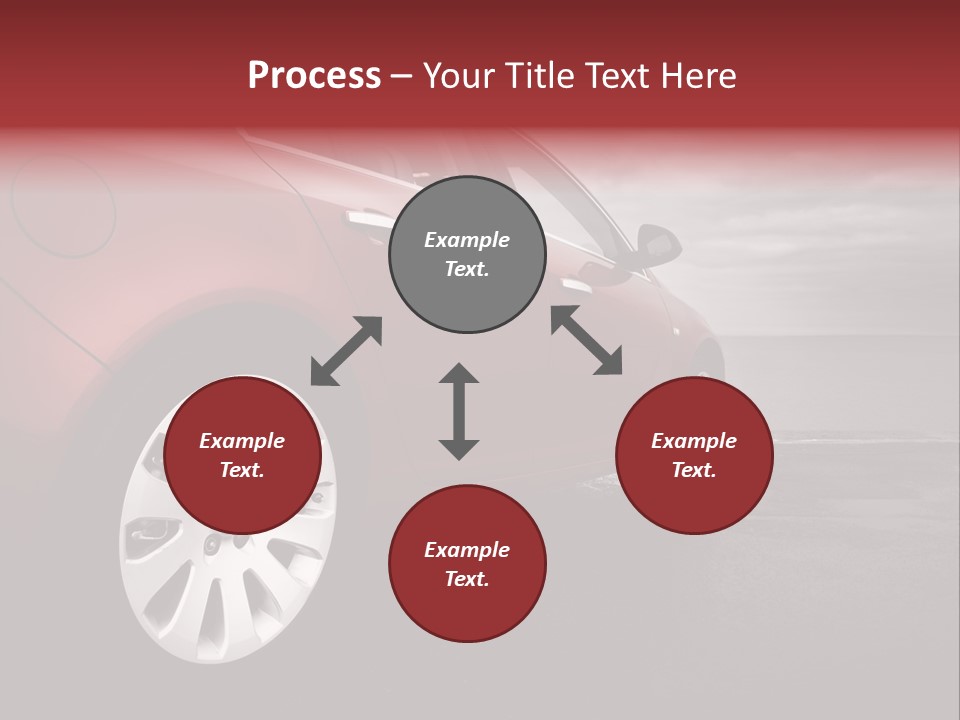 Process – Your Title Text Here

Example Text.

Example Text.

Example Text.

Example Text.